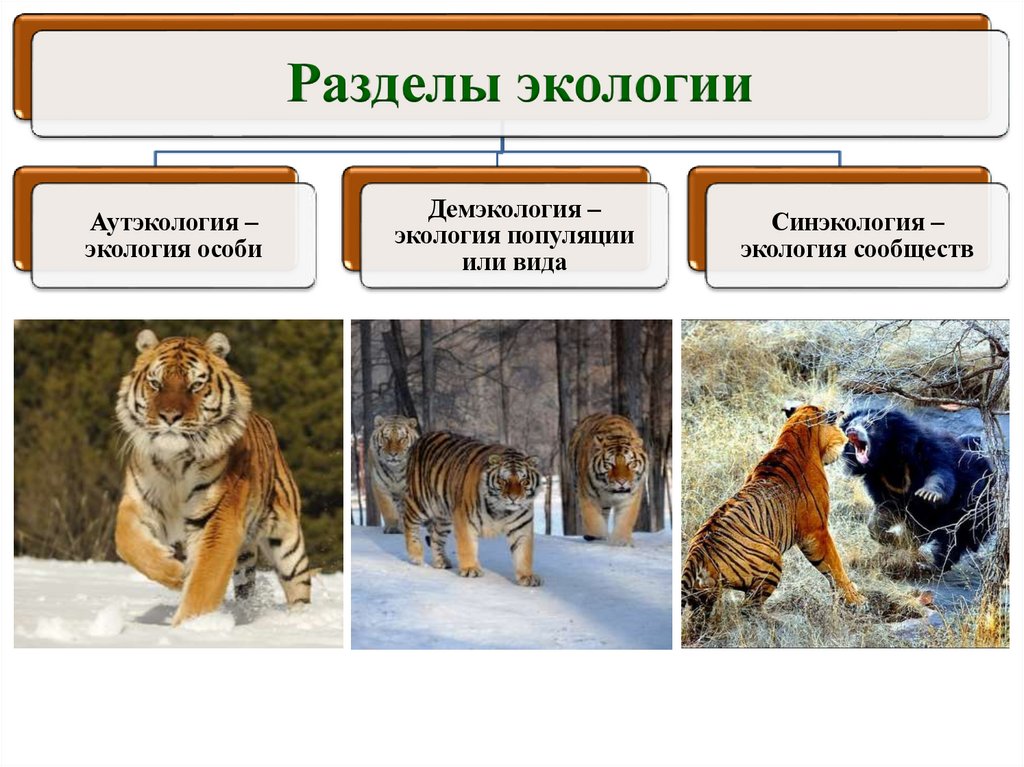 Разделы экологии

Аутэкология – экология особи

Демэкология – экология популяции или вида

Синэкология – экология сообществ